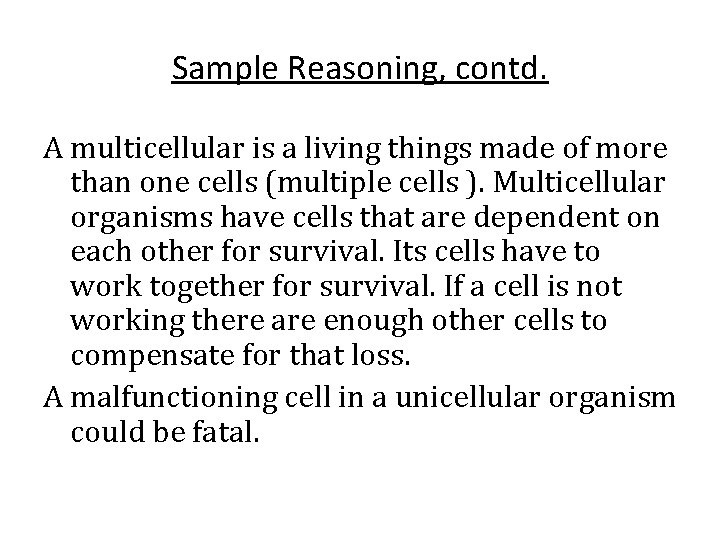 Sample Reasoning, contd.

A multicellular is a living things made of more than one cells (multiple cells ). Multicellular organisms have cells that are dependent on each other for survival. Its cells have to work together for survival. If a cell is not working there are enough other cells to compensate for that loss.

A malfunctioning cell in a unicellular organism could be fatal.